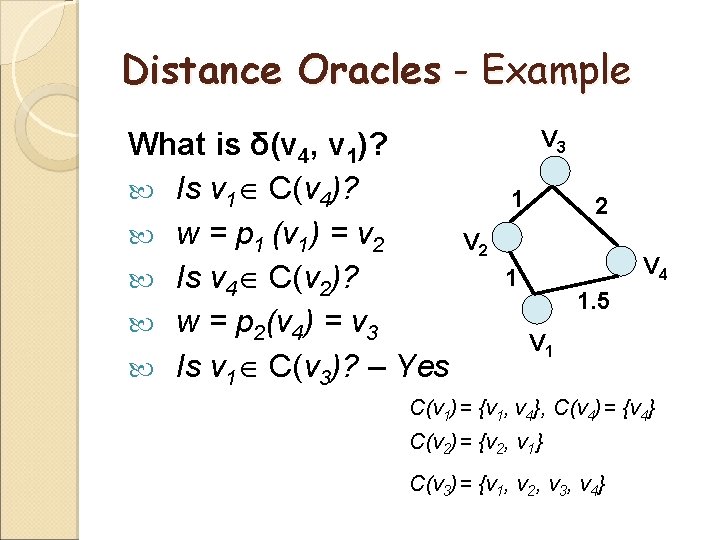 Distance Oracles - Example

What is $\delta(v_4, v_1)$?

Is $v_1 \in C(v_4)$?

$w = p_1(v_1) = v_2$

Is $v_4 \in C(v_2)$?

$w = p_2(v_4) = v_3$

Is $v_1 \in C(v_3)$? – Yes

$v_3$

1

2

$v_2$

$v_4$

1

1.5

$v_1$

$C(v_1) = \{v_1, v_4\}$, $C(v_4) = \{v_4\}$

$C(v_2) = \{v_2, v_1\}$

$C(v_3) = \{v_1, v_2, v_3, v_4\}$